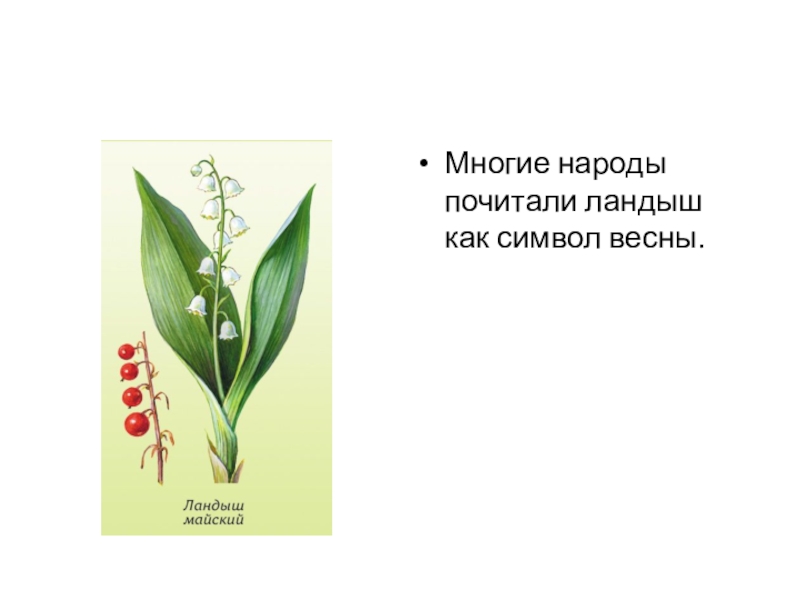 Ландыш майский

• Многие народы почитали ландыш как символ весны.